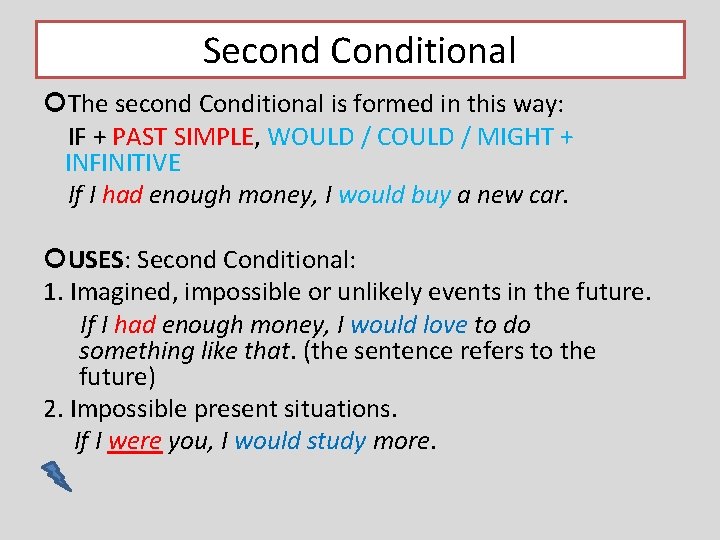 Second Conditional

The second Conditional is formed in this way:

IF + PAST SIMPLE, WOULD / COULD / MIGHT + INFINITIVE

If I had enough money, I would buy a new car.

USES: Second Conditional:

1. Imagined, impossible or unlikely events in the future.

If I had enough money, I would love to do something like that. (the sentence refers to the future)

2. Impossible present situations.

If I were you, I would study more.